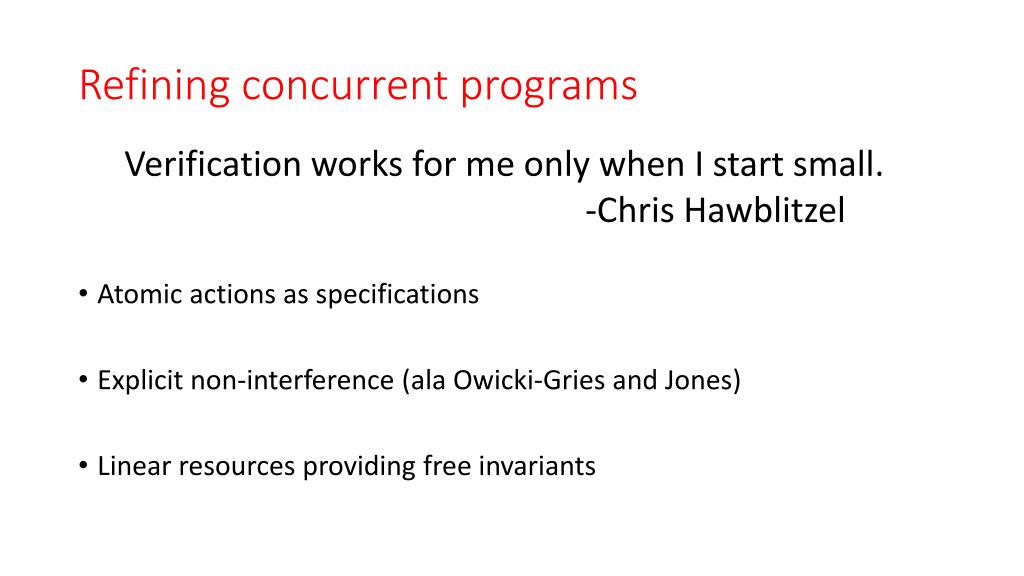 Refining concurrent programs

Verification works for me only when I start small.
-Chris Hawblitzel

• Atomic actions as specifications

• Explicit non-interference (ala Owicki-Gries and Jones)

• Linear resources providing free invariants